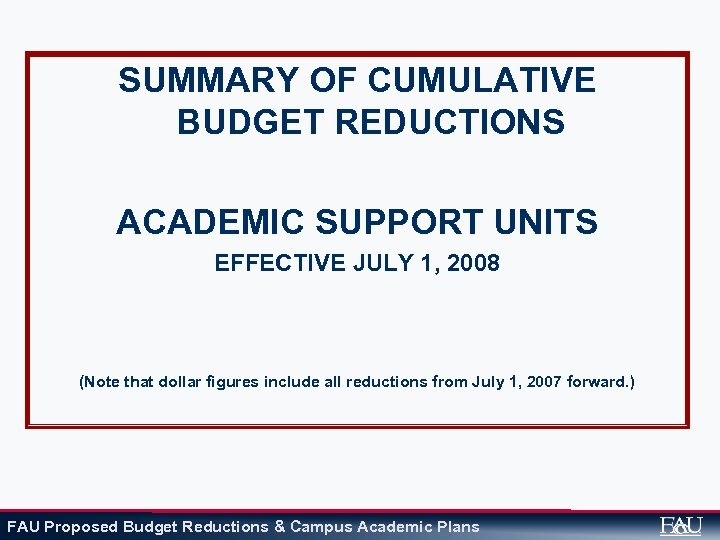 SUMMARY OF CUMULATIVE BUDGET REDUCTIONS

ACADEMIC SUPPORT UNITS

EFFECTIVE JULY 1, 2008

(Note that dollar figures include all reductions from July 1, 2007 forward.)

FAU Proposed Budget Reductions & Campus Academic Plans

FAU